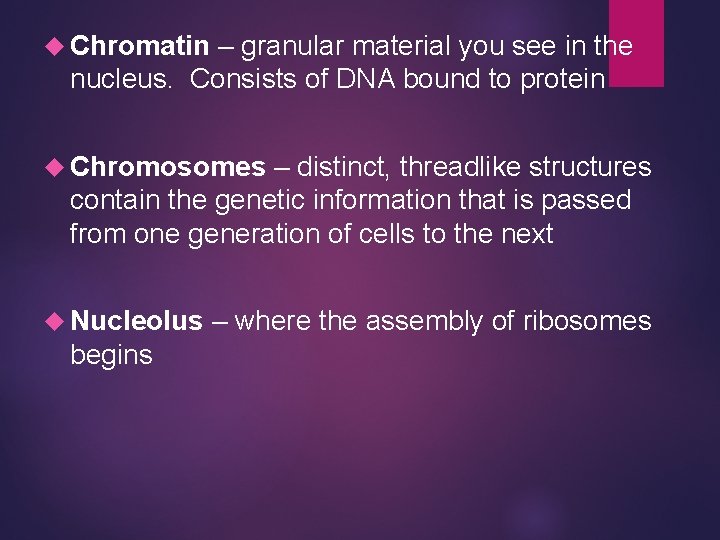 Chromatin – granular material you see in the nucleus. Consists of DNA bound to protein

Chromosomes – distinct, threadlike structures contain the genetic information that is passed from one generation of cells to the next

Nucleolus – where the assembly of ribosomes begins